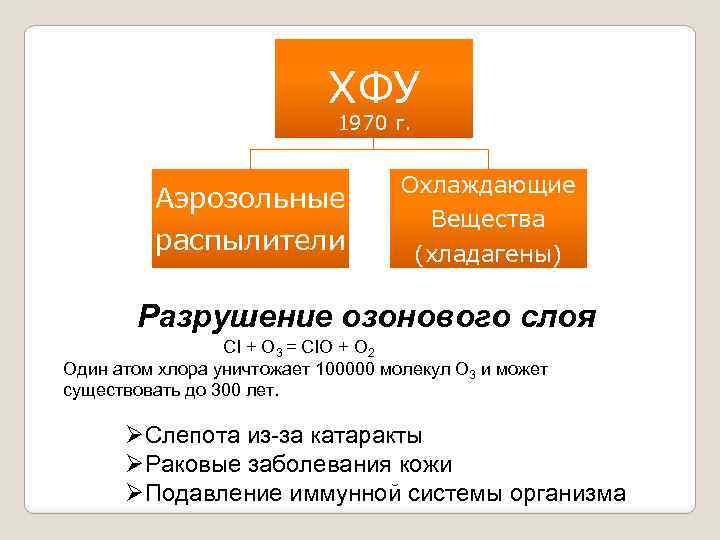 ХФУ
1970 г.

Аэрозольные распылители

Охлаждающие Вещества (хладагены)

Разрушение озонового слоя

$Cl + O_3 = ClO + O_2$

Один атом хлора уничтожает 100000 молекул $O_3$ и может существовать до 300 лет.

➢Слепота из-за катаракты
➢Раковые заболевания кожи
➢Подавление иммунной системы организма